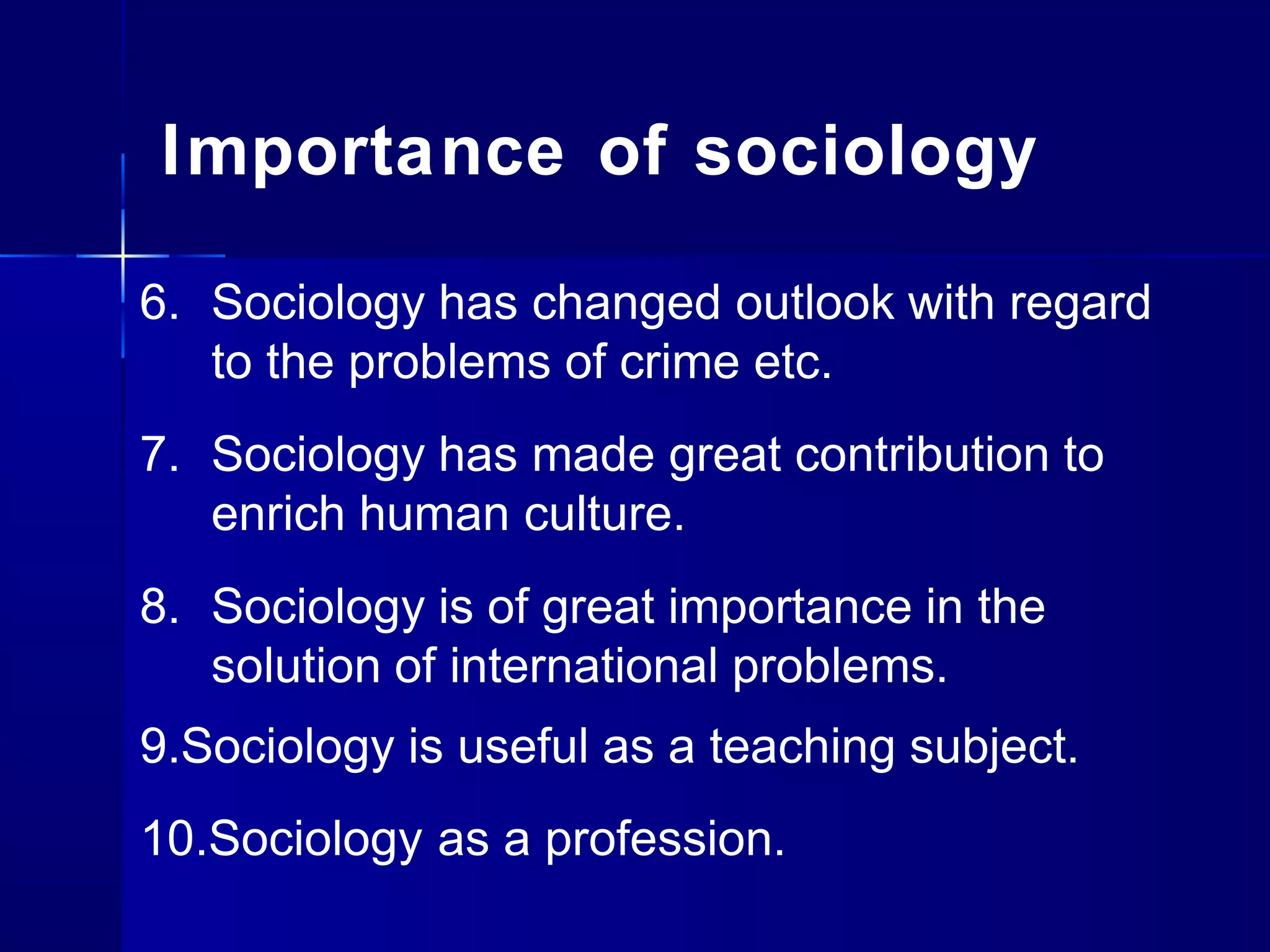 Importance of sociology

6. Sociology has changed outlook with regard to the problems of crime etc.

7. Sociology has made great contribution to enrich human culture.

8. Sociology is of great importance in the solution of international problems.

9.Sociology is useful as a teaching subject.

10.Sociology as a profession.